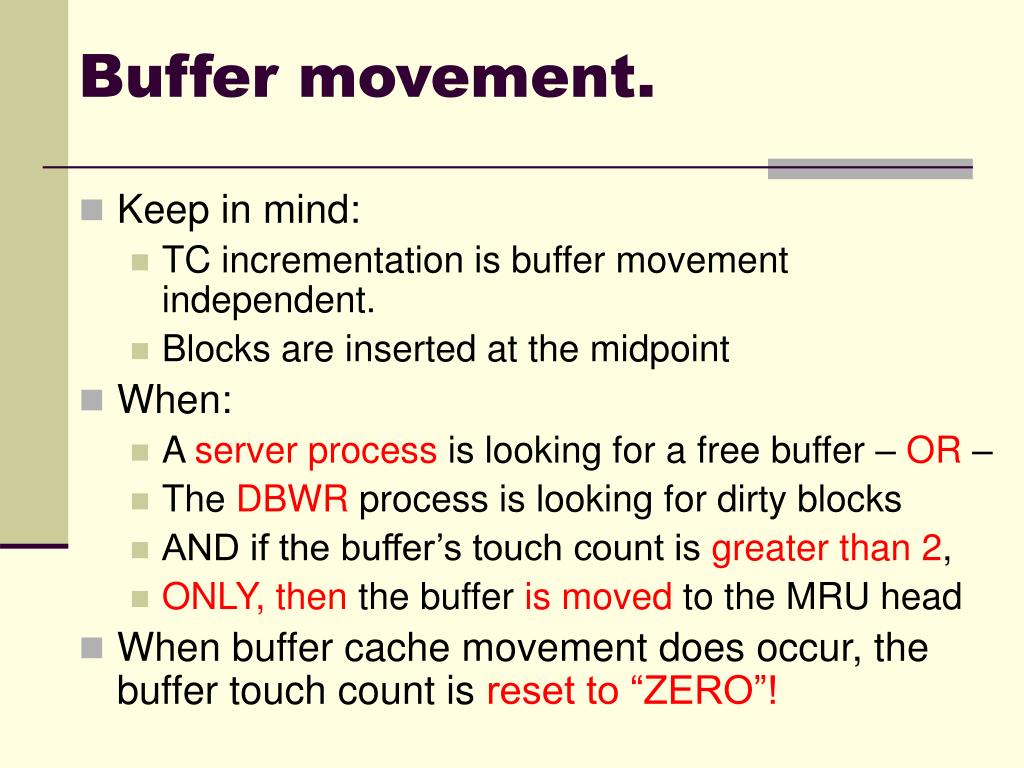 Buffer movement.

Keep in mind:

TC incrementation is buffer movement independent.

Blocks are inserted at the midpoint

When:

A server process is looking for a free buffer – OR –

The DBWR process is looking for dirty blocks

AND if the buffer’s touch count is greater than 2,

ONLY, then the buffer is moved to the MRU head

When buffer cache movement does occur, the buffer touch count is reset to “ZERO”!